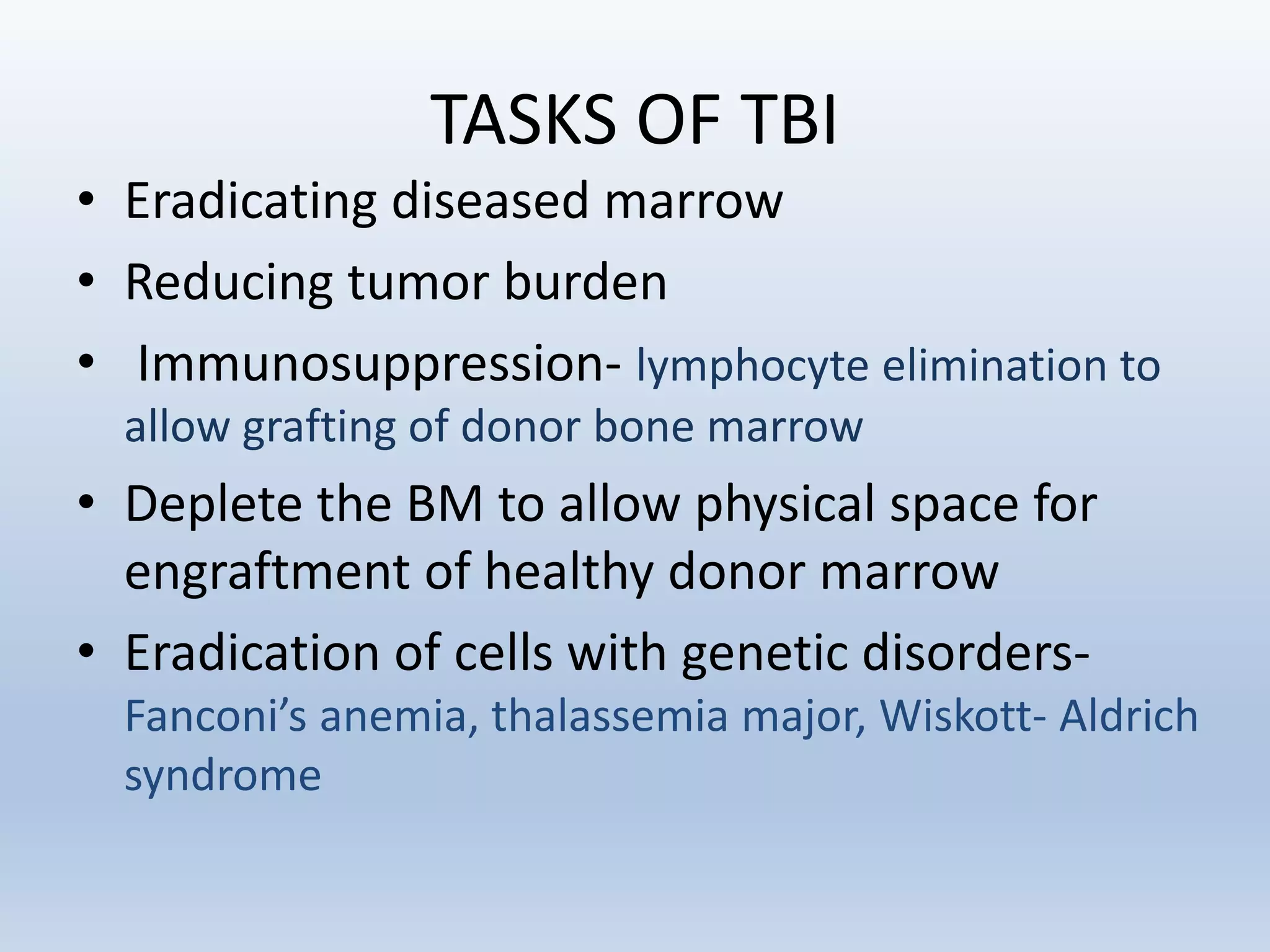 TASKS OF TBI

• Eradicating diseased marrow
• Reducing tumor burden
• Immunosuppression- lymphocyte elimination to allow grafting of donor bone marrow
• Deplete the BM to allow physical space for engraftment of healthy donor marrow
• Eradication of cells with genetic disorders- Fanconi’s anemia, thalassemia major, Wiskott- Aldrich syndrome